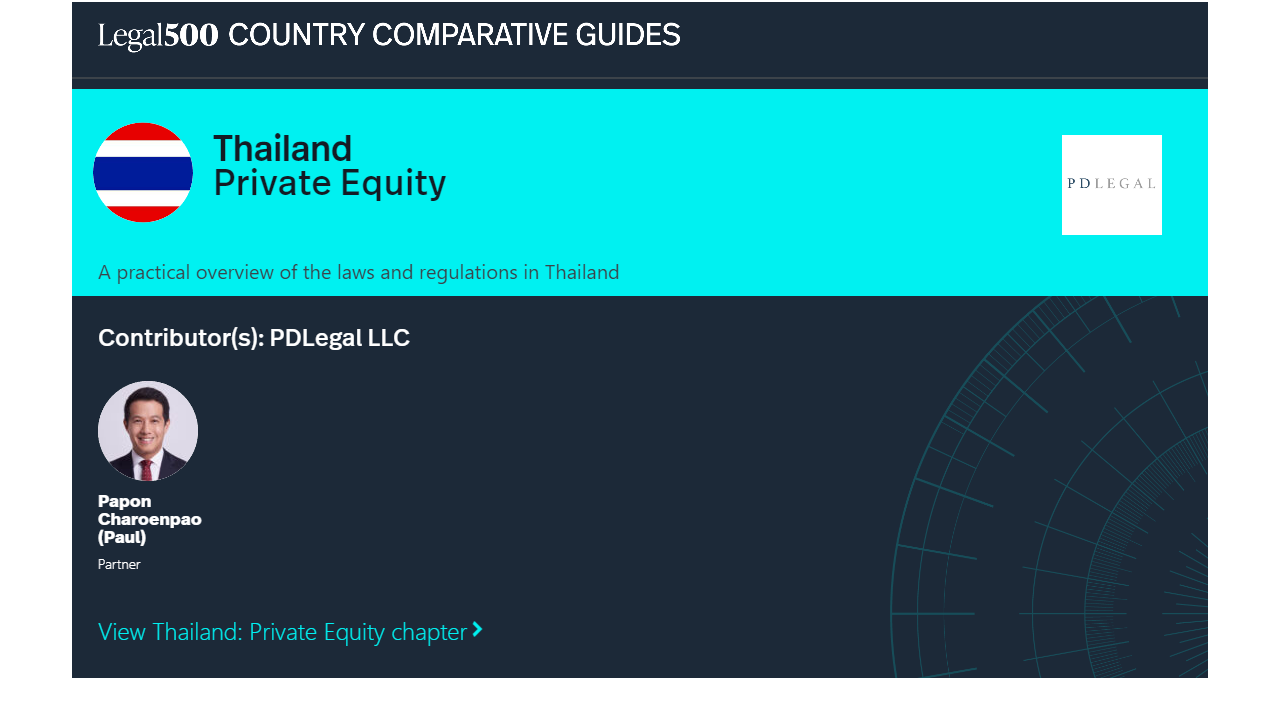 Legal500 COUNTRY COMPARATIVE GUIDES

Thailand
Private Equity

PDLEGAL

A practical overview of the laws and regulations in Thailand

Contributor(s): PDLegal LLC

Papon Charoenpao (Paul)

Partner

View Thailand: Private Equity chapter